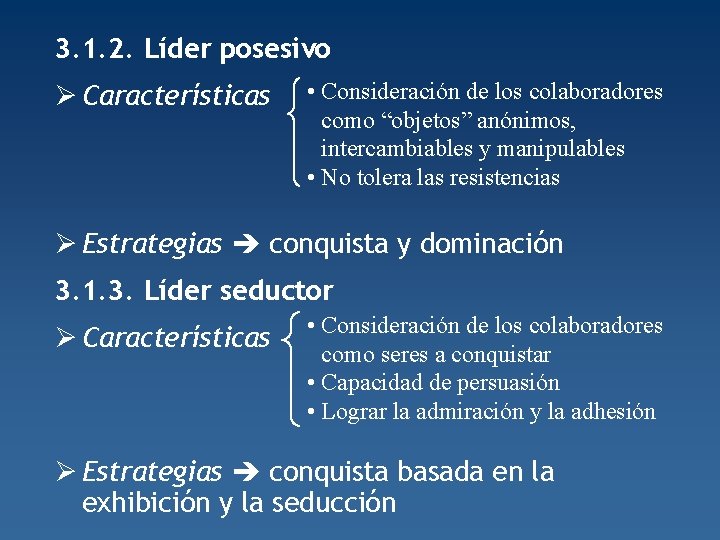 3.1.2. Líder posesivo

➢ Características

• Consideración de los colaboradores como “objetos” anónimos, intercambiables y manipulables
• No tolera las resistencias

➢ Estrategias ➔ conquista y dominación

3.1.3. Líder seductor

➢ Características

• Consideración de los colaboradores como seres a conquistar
• Capacidad de persuasión
• Lograr la admiración y la adhesión

➢ Estrategias ➔ conquista basada en la exhibición y la seducción